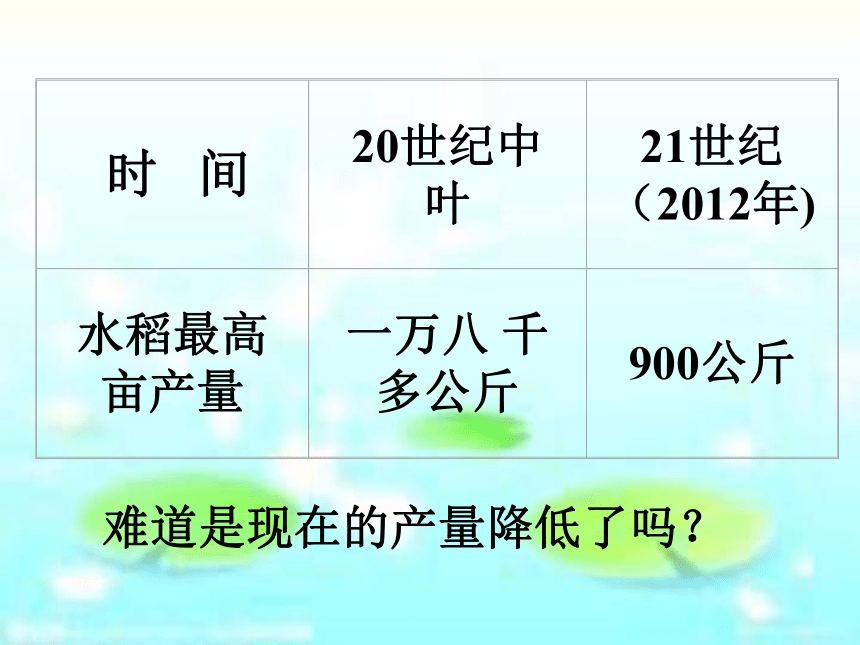 | 时　间 | 20世纪中叶 | 21世纪（2012年) |
|---|---|---|
| 水稻最高亩产量 | 一万八 千多公斤 | 900公斤 |

难道是现在的产量降低了吗？